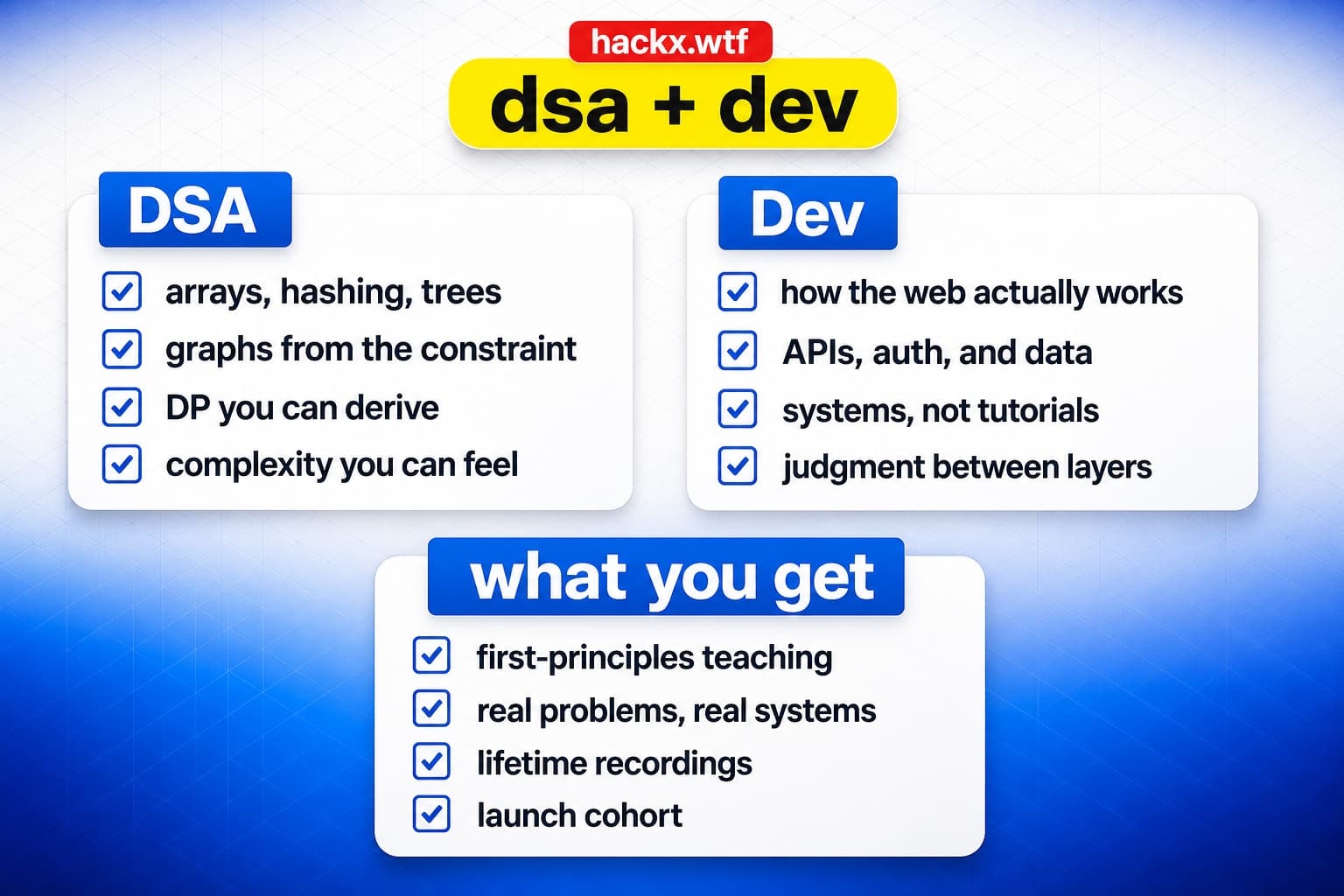 hackx.wtf

dsa + dev

DSA

arrays, hashing, trees
graphs from the constraint
DP you can derive
complexity you can feel

Dev

how the web actually works
APIs, auth, and data
systems, not tutorials
judgment between layers

what you get

first-principles teaching
real problems, real systems
lifetime recordings
launch cohort